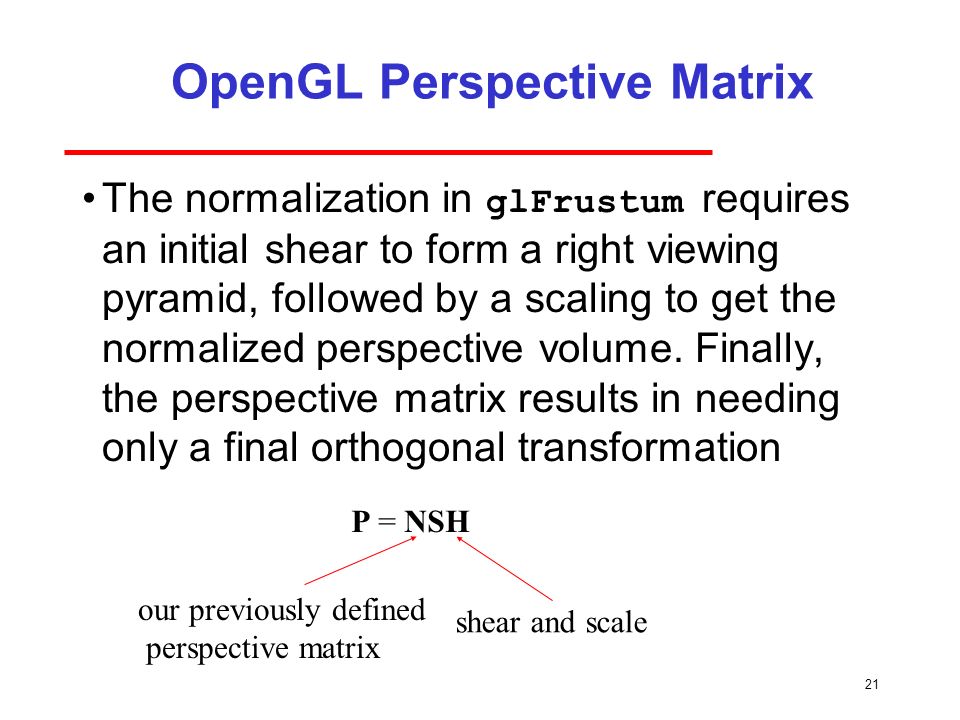 OpenGL Perspective Matrix

• The normalization in glFrustum requires an initial shear to form a right viewing pyramid, followed by a scaling to get the normalized perspective volume. Finally, the perspective matrix results in needing only a final orthogonal transformation

P = NSH

our previously defined perspective matrix

shear and scale

21